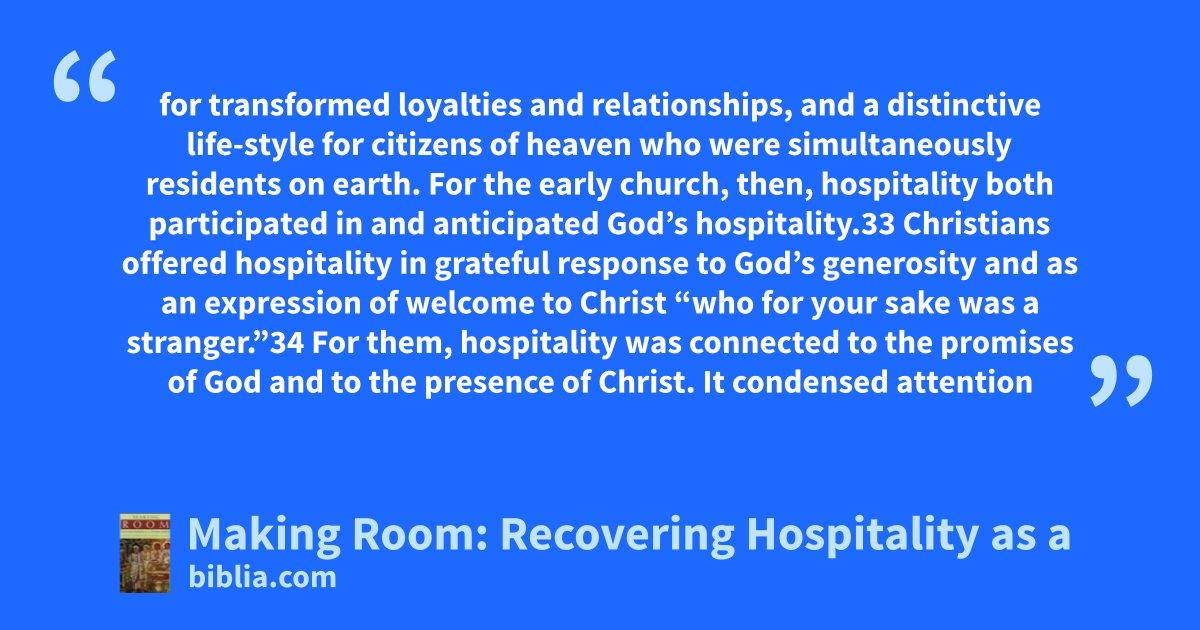 “

for transformed loyalties and relationships, and a distinctive life-style for citizens of heaven who were simultaneously residents on earth. For the early church, then, hospitality both participated in and anticipated God’s hospitality.33 Christians offered hospitality in grateful response to God’s generosity and as an expression of welcome to Christ “who for your sake was a stranger.”34 For them, hospitality was connected to the promises of God and to the presence of Christ. It condensed attention

”

MAKING ROOM

Making Room: Recovering Hospitality as a
biblia.com